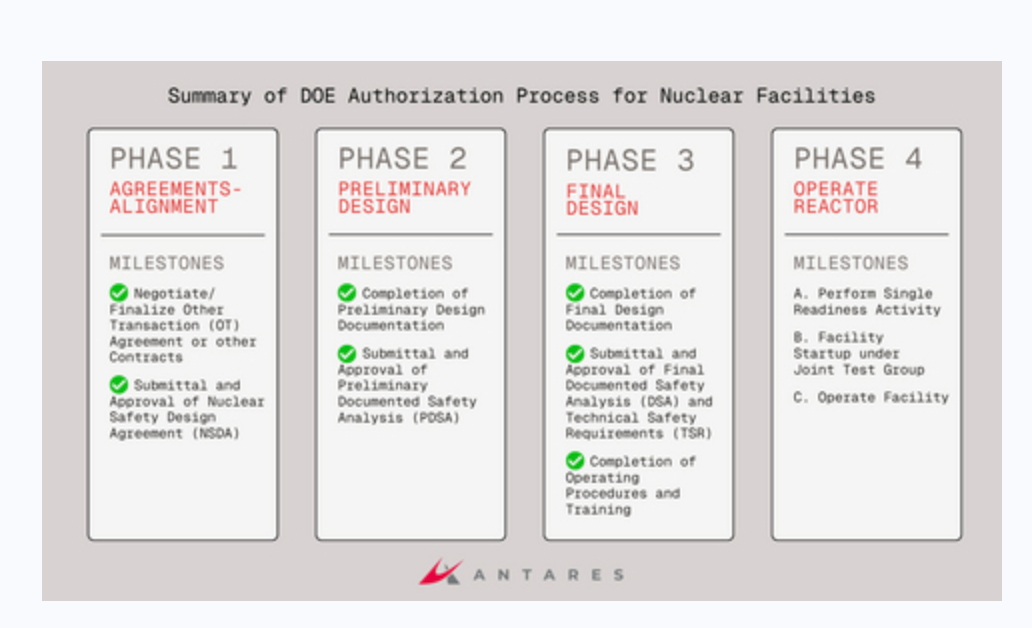 Summary of DOE Authorization Process for Nuclear Facilities

PHASE 1
AGREEMENTS-ALIGNMENT

MILESTONES

Negotiate/ Finalize Other Transaction (OT) Agreement or other Contracts

Submittal and Approval of Nuclear Safety Design Agreement (NSDA)

PHASE 2
PRELIMINARY DESIGN

MILESTONES

Completion of Preliminary Design Documentation

Submittal and Approval of Preliminary Documented Safety Analysis (PDSA)

PHASE 3
FINAL DESIGN

MILESTONES

Completion of Final Design Documentation

Submittal and Approval of Final Documented Safety Analysis (DSA) and Technical Safety Requirements (TSR)

Completion of Operating Procedures and Training

PHASE 4
OPERATE REACTOR

MILESTONES

A. Perform Single Readiness Activity

B. Facility Startup under Joint Test Group

C. Operate Facility

ANTARES